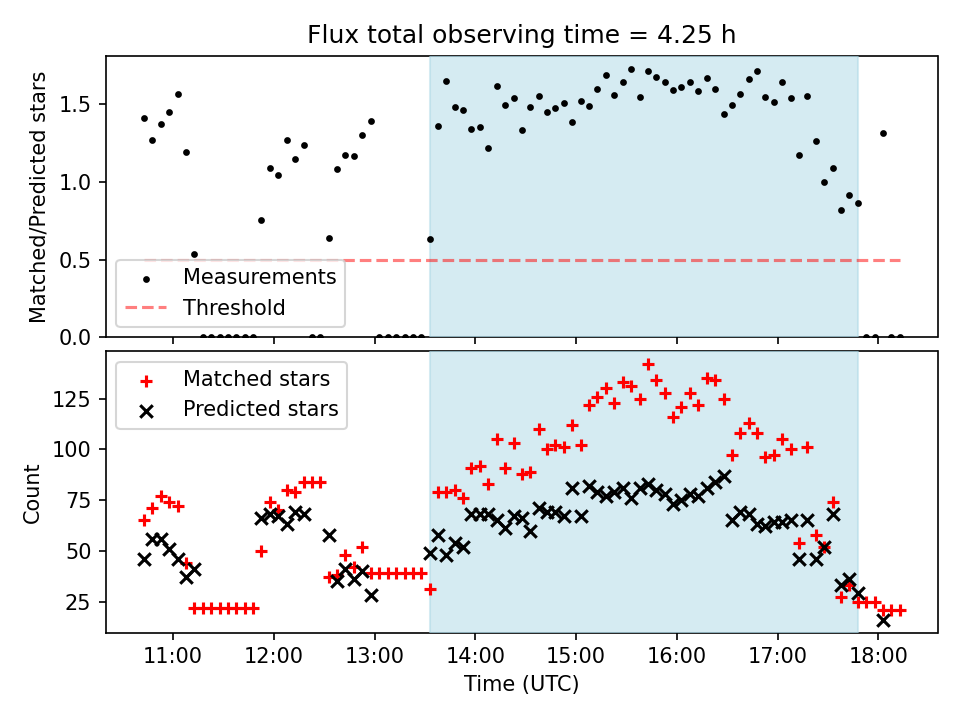 Flux total observing time = 4.25 h

Matched/Predicted stars

1.5
1.0
0.5
0.0

Measurements
Threshold

Matched stars
Predicted stars

Count

125
100
75
50
25

11:00
12:00
13:00
14:00
15:00
16:00
17:00
18:00

Time (UTC)